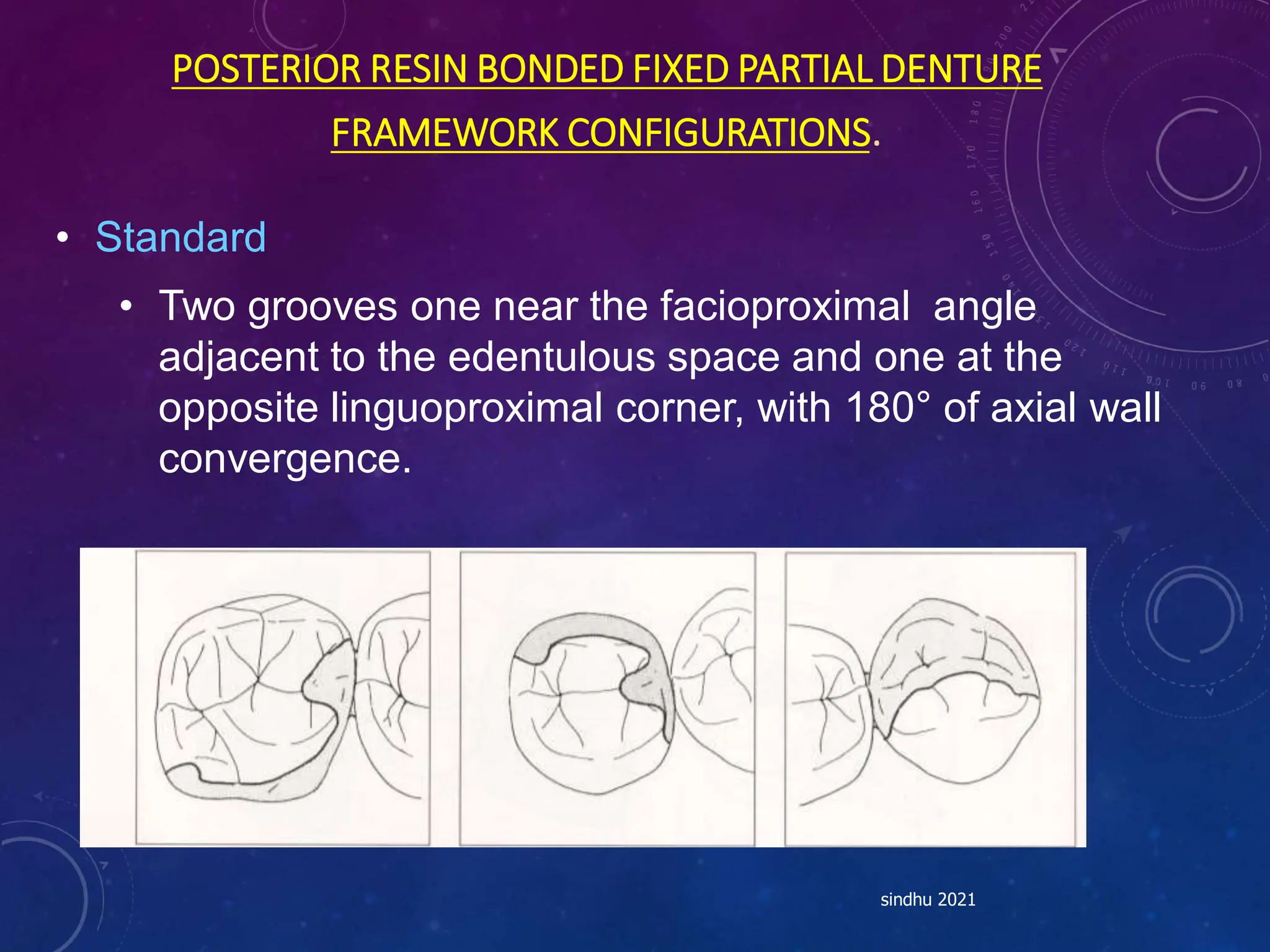 POSTERIOR RESIN BONDED FIXED PARTIAL DENTURE FRAMEWORK CONFIGURATIONS.

• Standard

• Two grooves one near the facioproximal angle adjacent to the edentulous space and one at the opposite linguoproximal corner, with 180° of axial wall convergence.

sindhu 2021